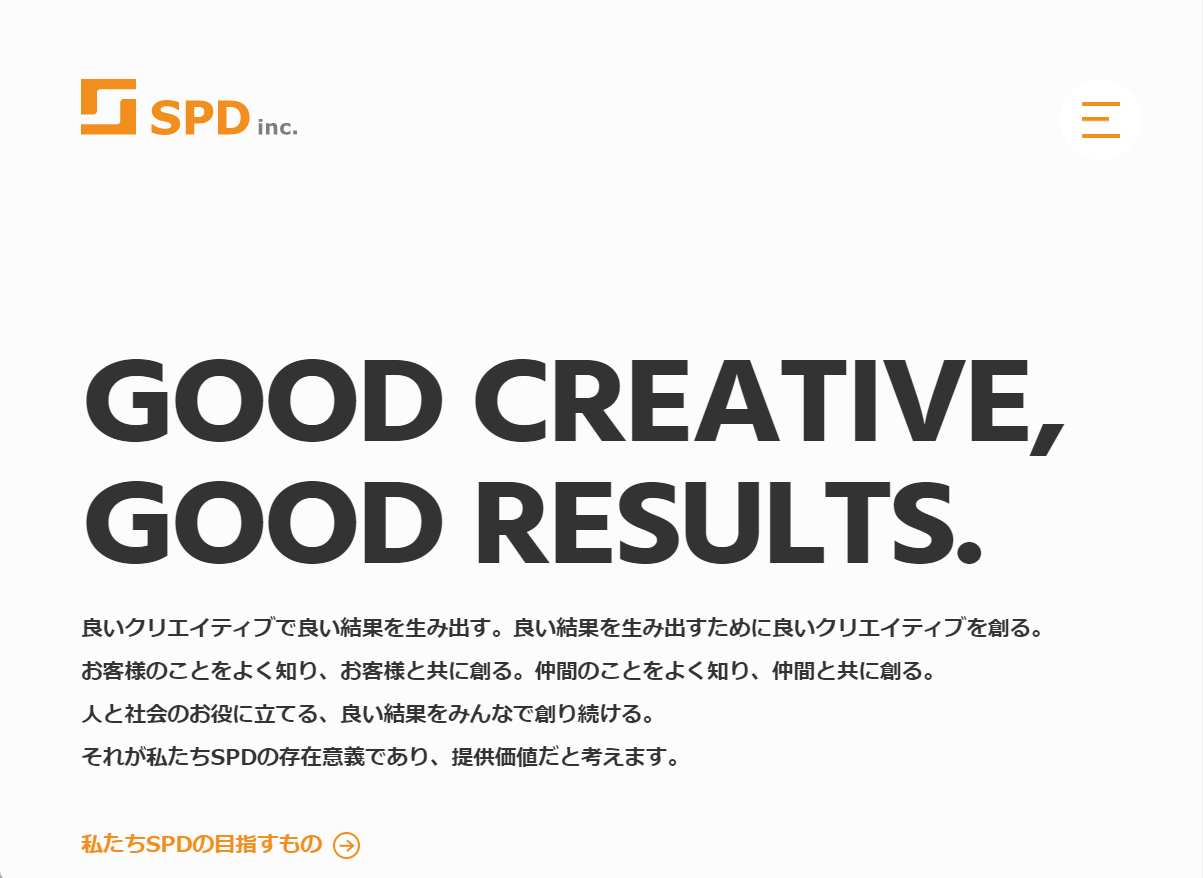 SPD inc.

GOOD CREATIVE, GOOD RESULTS.

良いクリエイティブで良い結果を生み出す。良い結果を生み出すために良いクリエイティブを創る。
お客様のことをよく知り、お客様と共に創る。仲間のことをよく知り、仲間と共に創る。
人と社会のお役に立てる、良い結果をみんなで創り続ける。
それが私たちSPDの存在意義であり、提供価値だと考えます。

私たちSPDの目指すもの